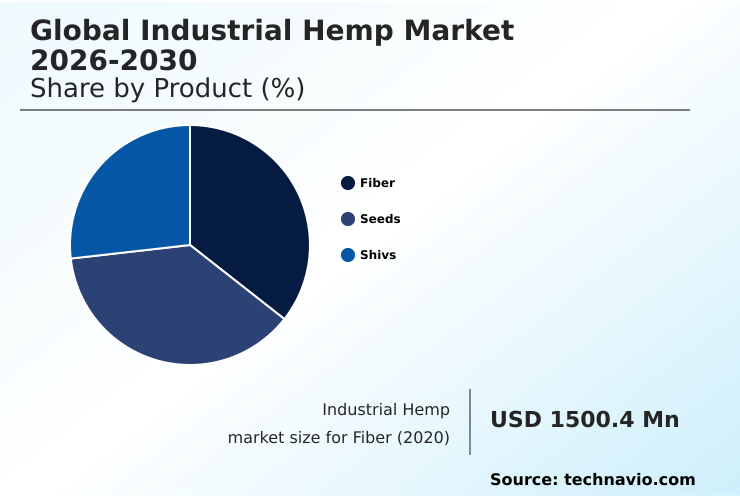 Global Industrial Hemp Market 2026-2030
Share by Product (%)

Fiber
Seeds
Shivs

Industrial Hemp market size for Fiber (2020)

USD 1500.4 Mn

Source: technavio.com